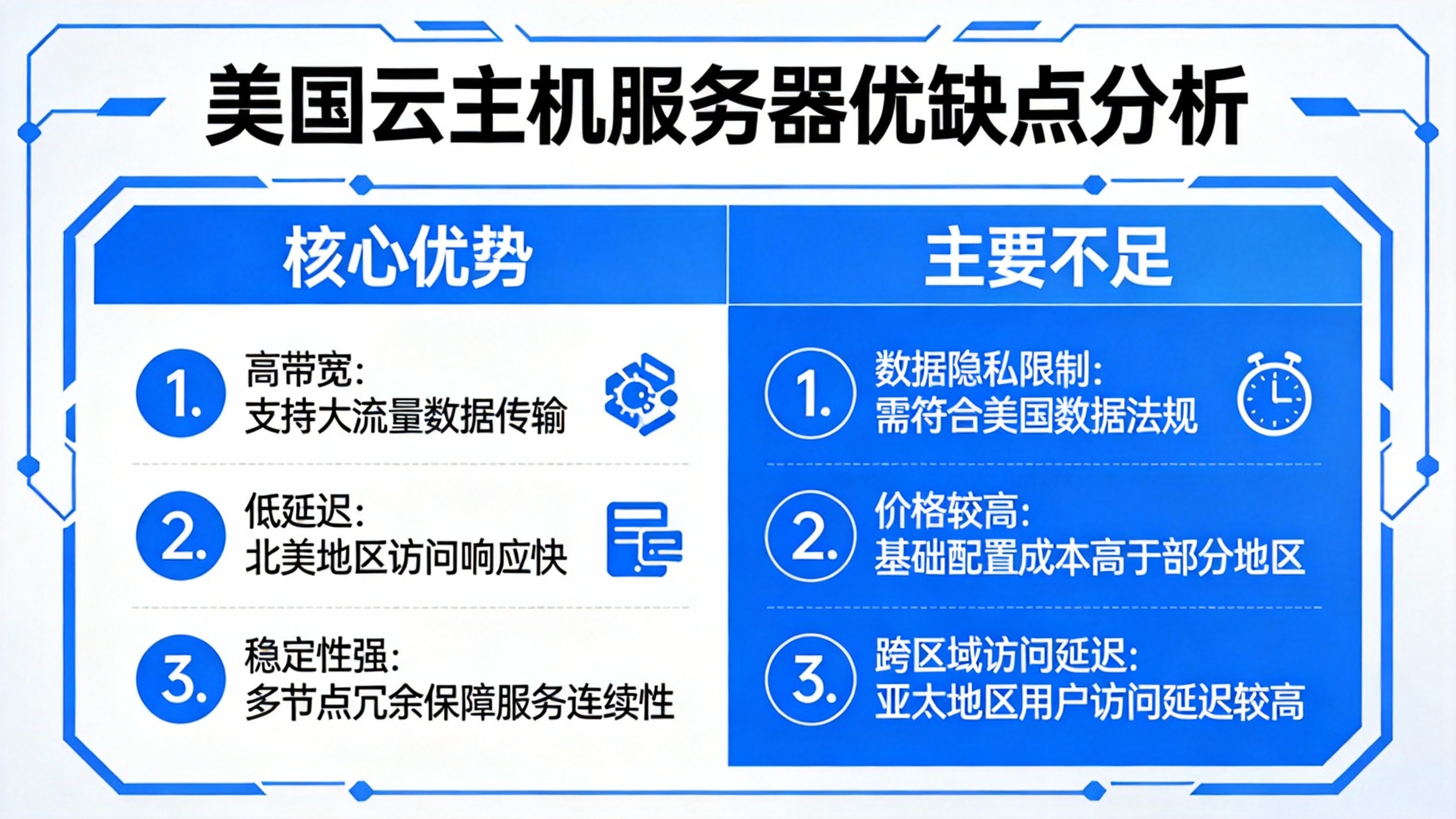 美国云主机服务器优缺点分析

核心优势

1. 高带宽:
支持大流量数据传输

2. 低延迟:
北美地区访问响应快

3. 稳定性强:
多节点冗余保障服务连续性

主要不足

1. 数据隐私限制:
需符合美国数据法规

2. 价格较高:
基础配置成本高于部分地区

3. 跨区域访问延迟:
亚太地区用户访问延迟较高